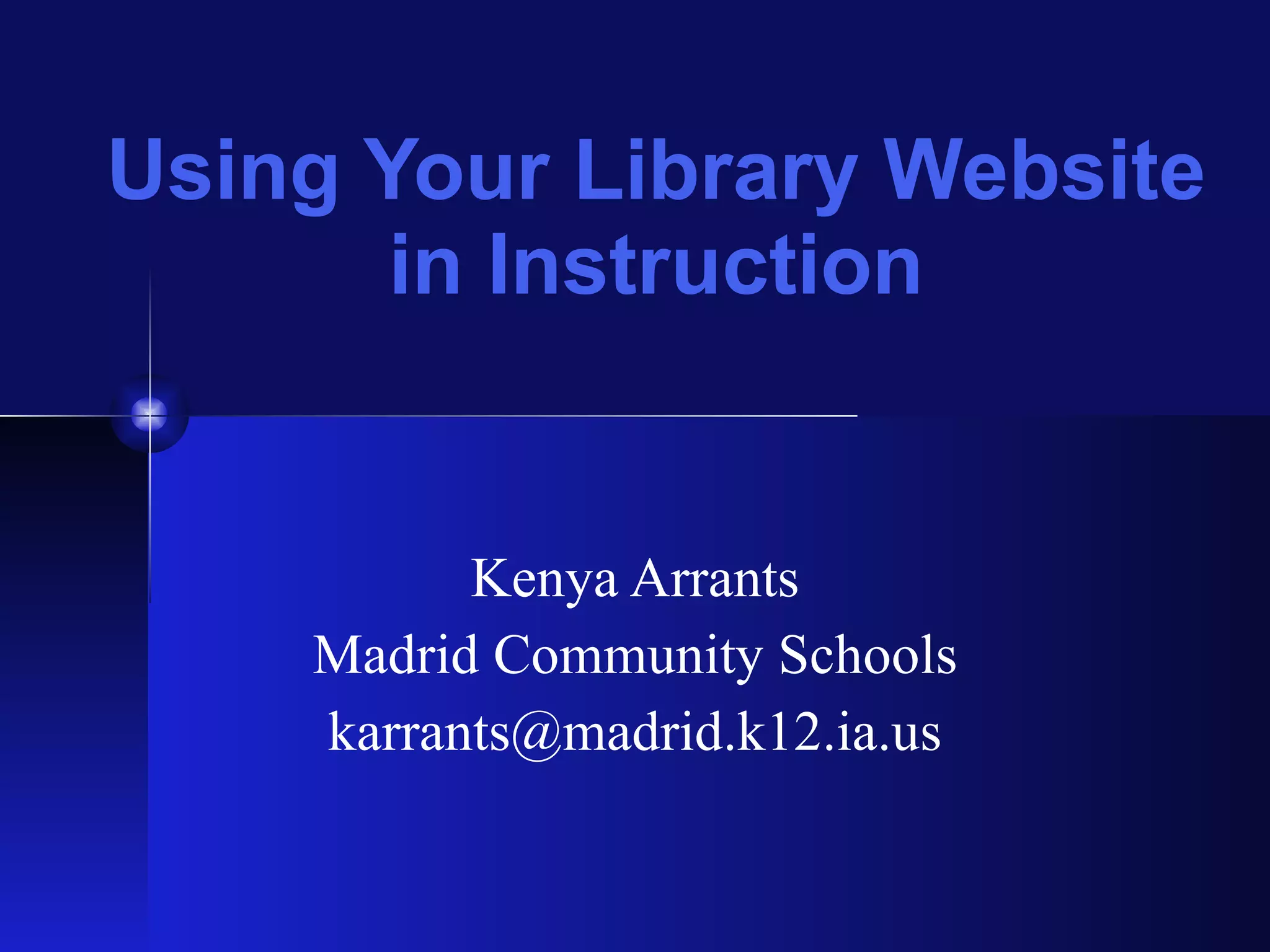 Using Your Library Website in Instruction

Kenya Arrants
Madrid Community Schools
karrants@madrid.k12.ia.us